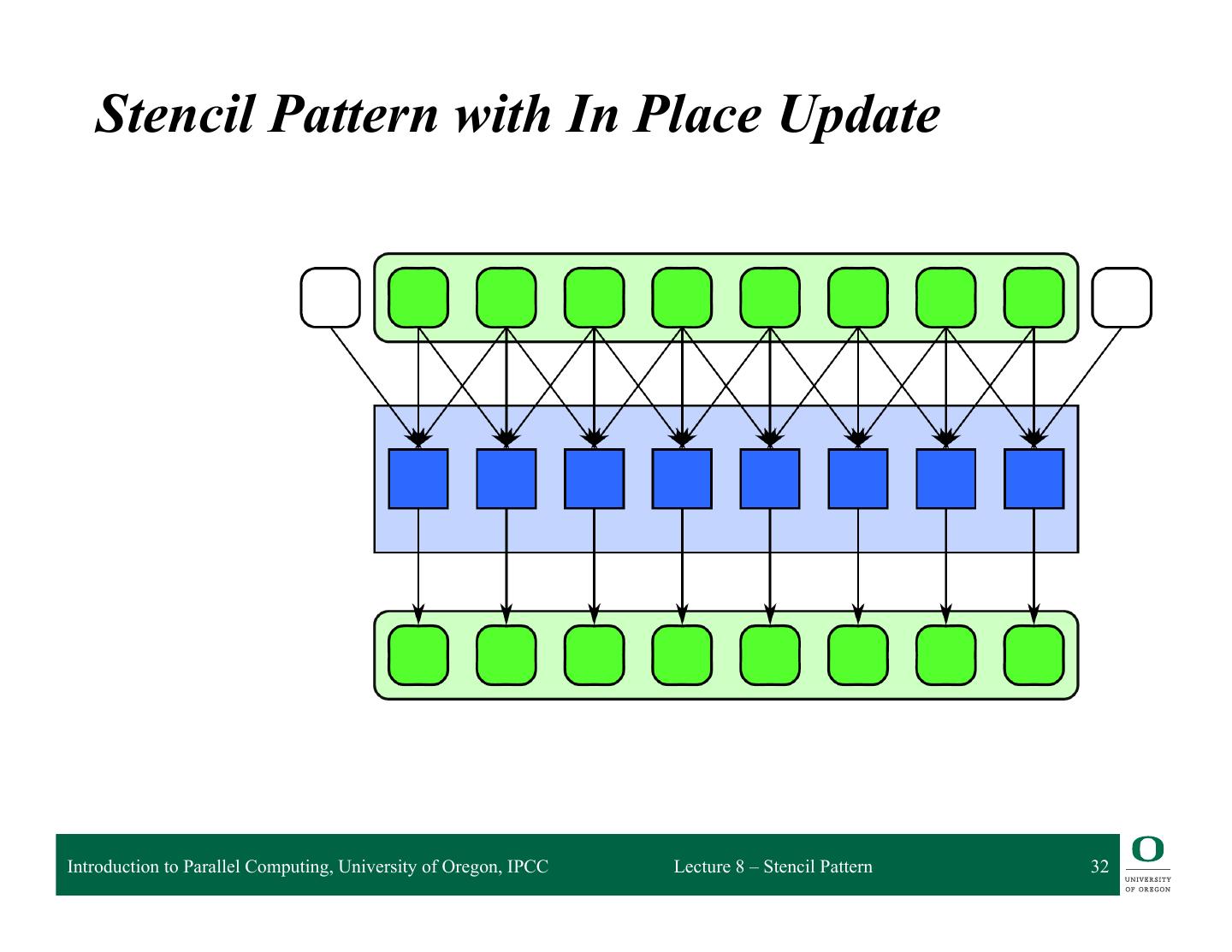 Stencil Pattern with In Place Update

Introduction to Parallel Computing, University of Oregon, IPCC

Lecture 8 – Stencil Pattern

32

O
UNIVERSITY
OF OREGON